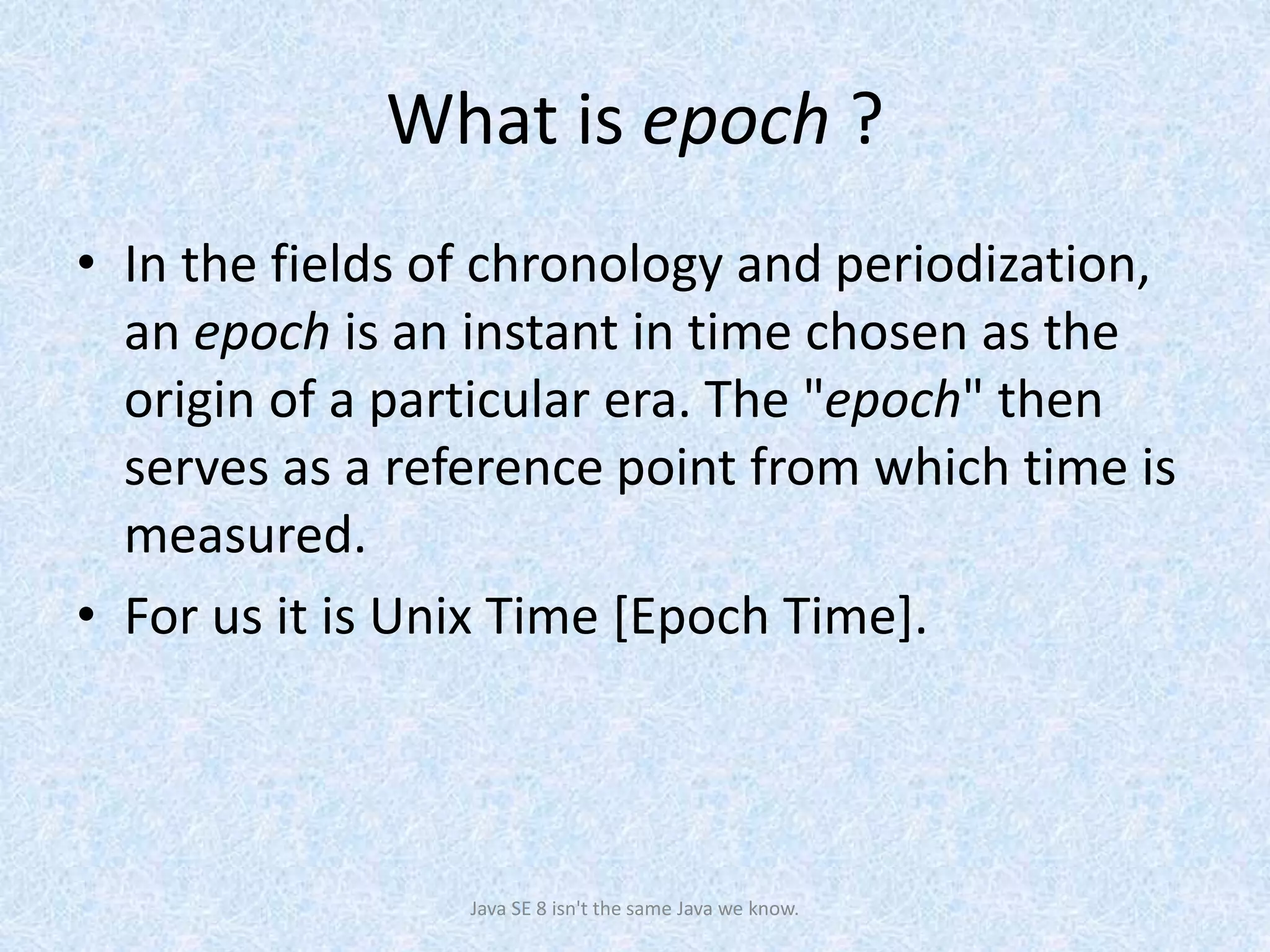 What is epoch ?

• In the fields of chronology and periodization, an epoch is an instant in time chosen as the origin of a particular era. The "epoch" then serves as a reference point from which time is measured.

• For us it is Unix Time [Epoch Time].

Java SE 8 isn't the same Java we know.